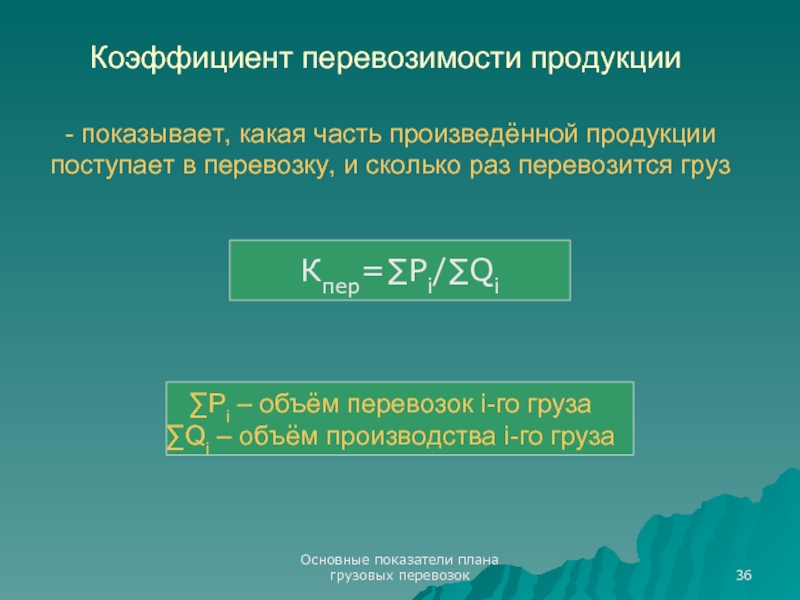 Коэффициент перевозимости продукции

- показывает, какая часть произведённой продукции поступает в перевозку, и сколько раз перевозится груз

$К_{пер}=\sum P_i/\sum Q_i$

$\sum P_i$ – объём перевозок i-го груза
$\sum Q_i$ – объём производства i-го груза

Основные показатели плана грузовых перевозок

36